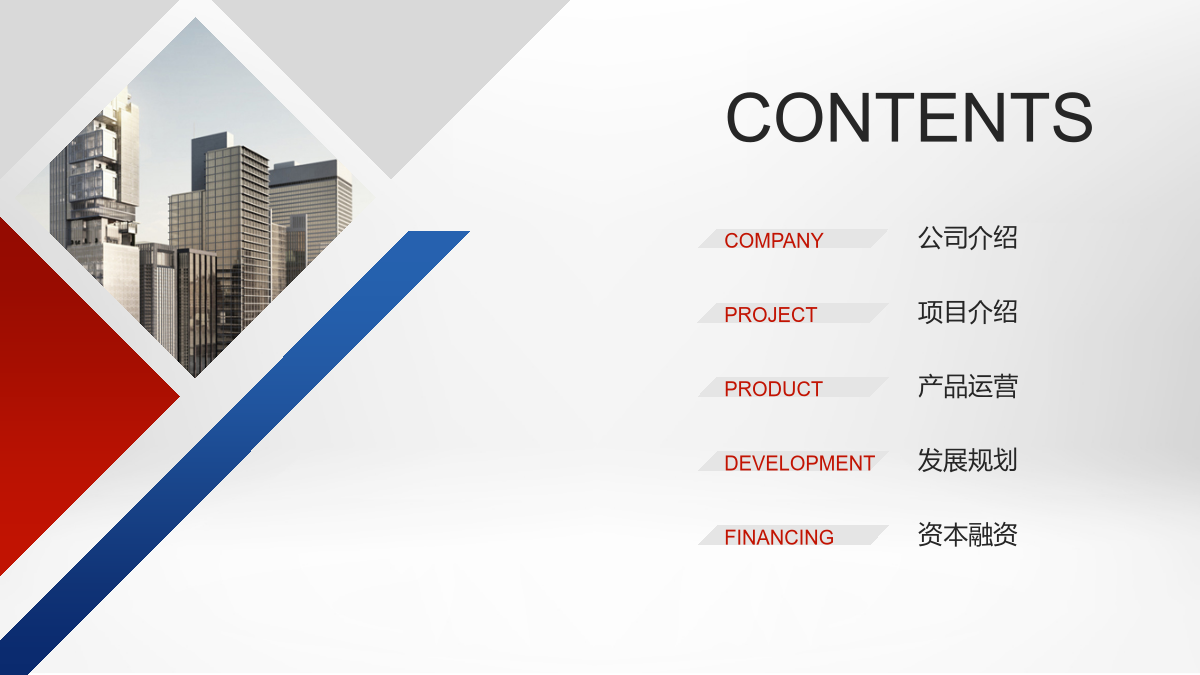 CONTENTS

COMPANY 公司介绍

PROJECT 项目介绍

PRODUCT 产品运营

DEVELOPMENT 发展规划

FINANCING 资本融资